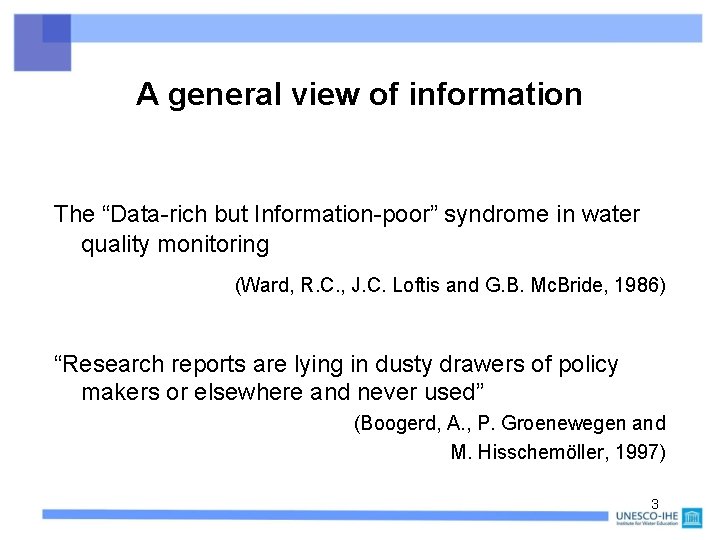 A general view of information

The “Data-rich but Information-poor” syndrome in water quality monitoring

(Ward, R.C., J.C. Loftis and G.B. McBride, 1986)

“Research reports are lying in dusty drawers of policy makers or elsewhere and never used”

(Boogerd, A., P. Groenewegen and M. Hisschemöller, 1997)

3

UNESCO-IHE
Institute for Water Education